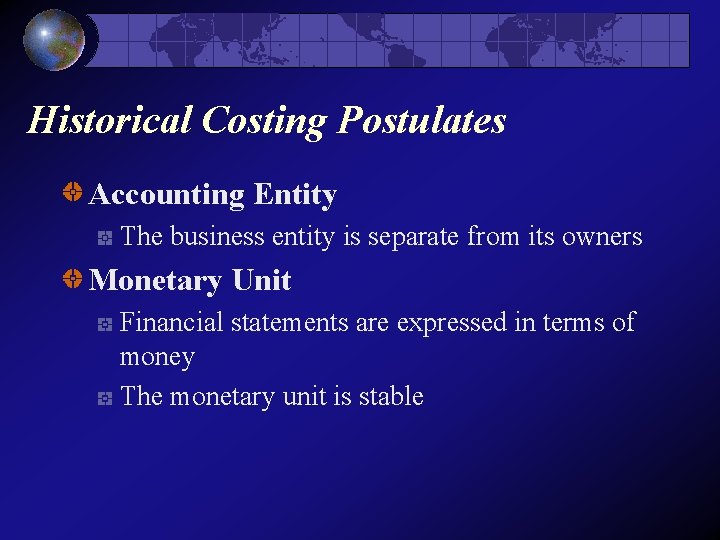 Historical Costing Postulates

Accounting Entity

The business entity is separate from its owners

Monetary Unit

Financial statements are expressed in terms of money

The monetary unit is stable